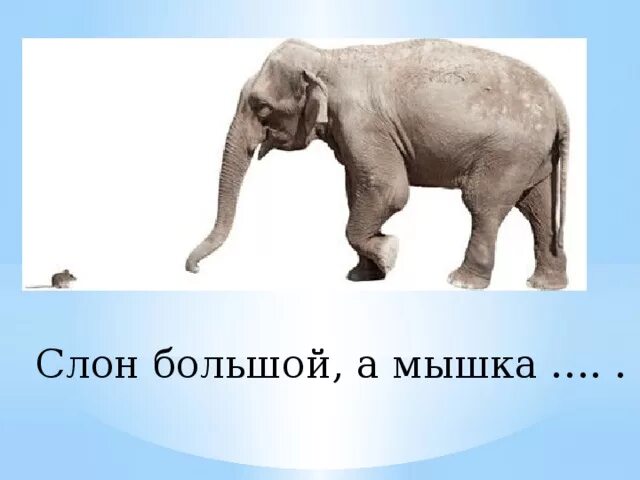 Слон большой, а мышка .... .